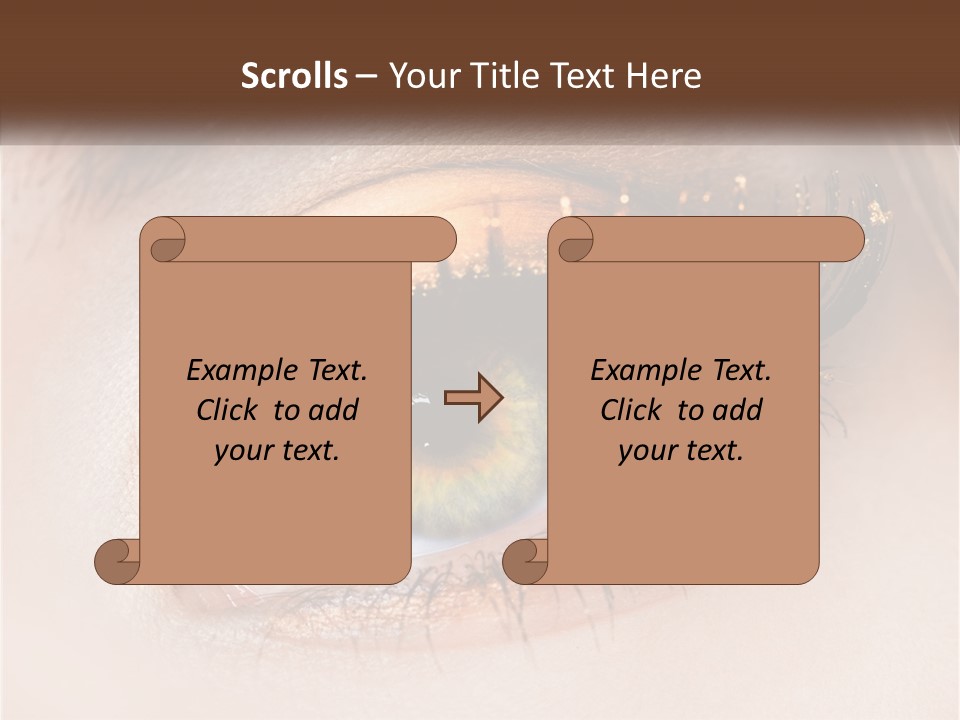 Scrolls – Your Title Text Here

Example Text. Click to add your text.

Example Text. Click to add your text.